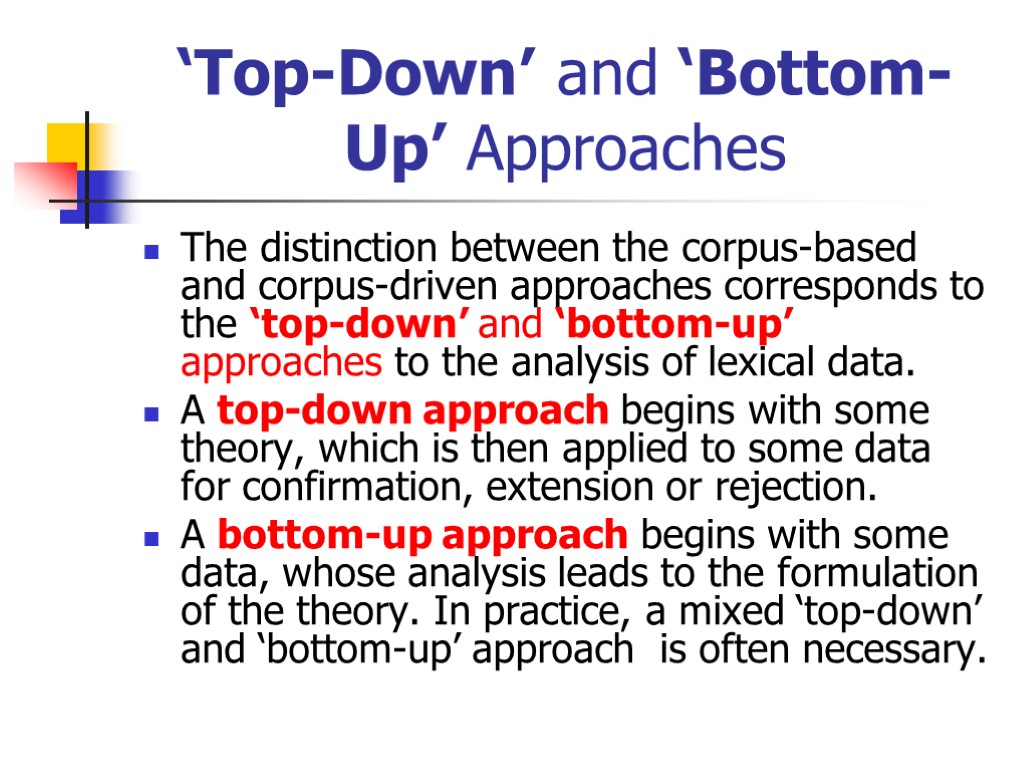 ‘Top-Down’ and ‘Bottom-Up’ Approaches

The distinction between the corpus-based and corpus-driven approaches corresponds to the ‘top-down’ and ‘bottom-up’ approaches to the analysis of lexical data.

A top-down approach begins with some theory, which is then applied to some data for confirmation, extension or rejection.

A bottom-up approach begins with some data, whose analysis leads to the formulation of the theory. In practice, a mixed ‘top-down’ and ‘bottom-up’ approach is often necessary.